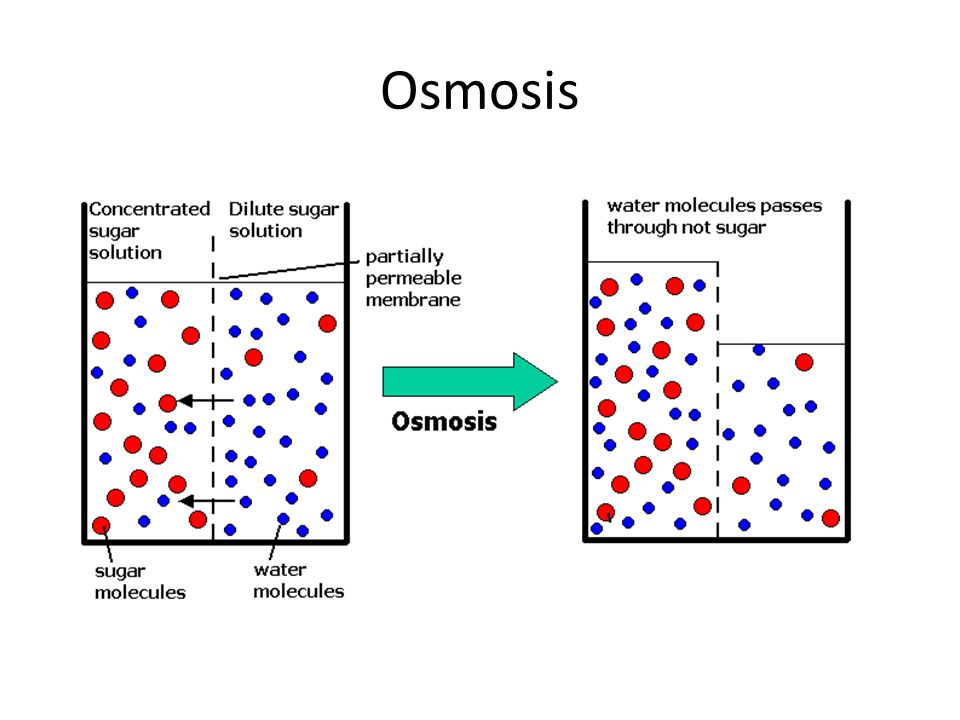 Osmosis

Concentrated sugar solution

Dilute sugar solution

partially permeable membrane

sugar molecules

water molecules

Osmosis

water molecules passes through not sugar